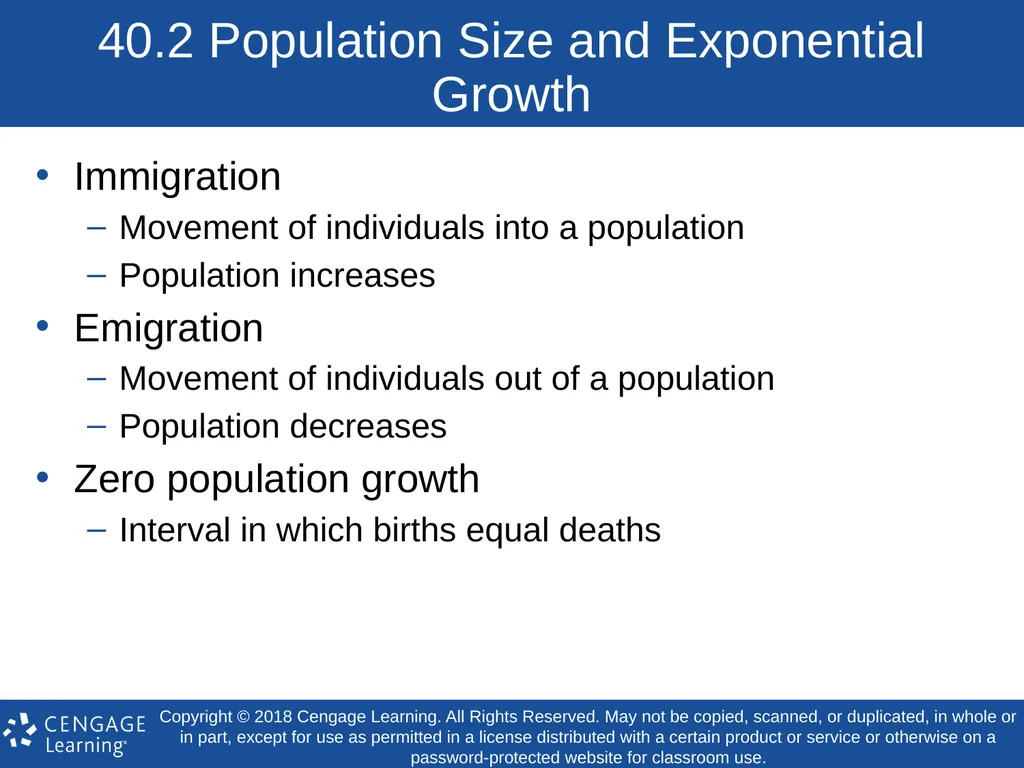 40.2 Population Size and Exponential Growth

• Immigration
– Movement of individuals into a population
– Population increases
• Emigration
– Movement of individuals out of a population
– Population decreases
• Zero population growth
– Interval in which births equal deaths

CENGAGE Learning®

Copyright © 2018 Cengage Learning. All Rights Reserved. May not be copied, scanned, or duplicated, in whole or in part, except for use as permitted in a license distributed with a certain product or service or otherwise on a password-protected website for classroom use.